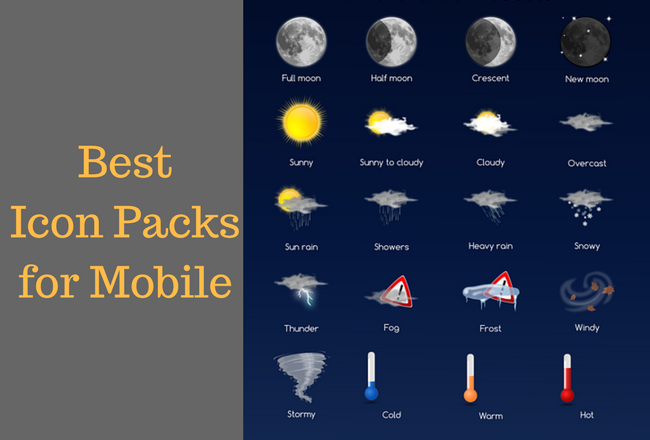 Best Icon Packs for Mobile

Full moon
Half moon
Crescent
New moon

Sunny
Sunny to cloudy
Cloudy
Overcast

Sun rain
Showers
Heavy rain
Snowy

Thunder
Fog
Frost
Windy

Stormy
Cold
Warm
Hot